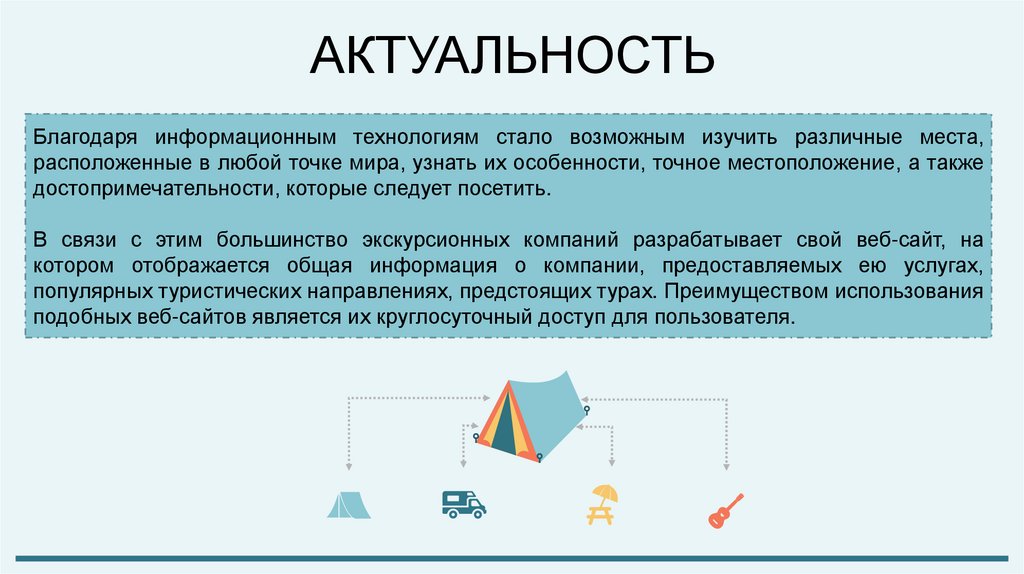 АКТУАЛЬНОСТЬ

Благодаря информационным технологиям стало возможным изучить различные места, расположенные в любой точке мира, узнать их особенности, точное местоположение, а также достопримечательности, которые следует посетить.

В связи с этим большинство экскурсионных компаний разрабатывает свой веб-сайт, на котором отображается общая информация о компании, предоставляемых ею услугах, популярных туристических направлениях, предстоящих турах. Преимуществом использования подобных веб-сайтов является их круглосуточный доступ для пользователя.